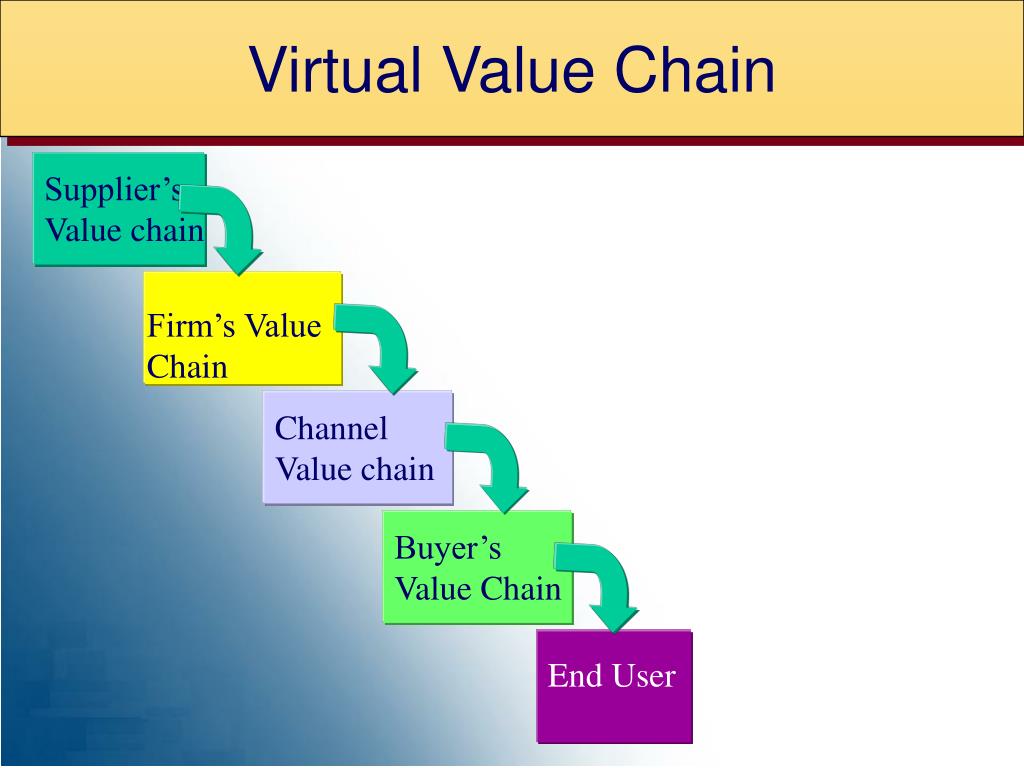 Virtual Value Chain

Supplier's Value chain

Firm's Value Chain

Channel Value chain

Buyer's Value Chain

End User